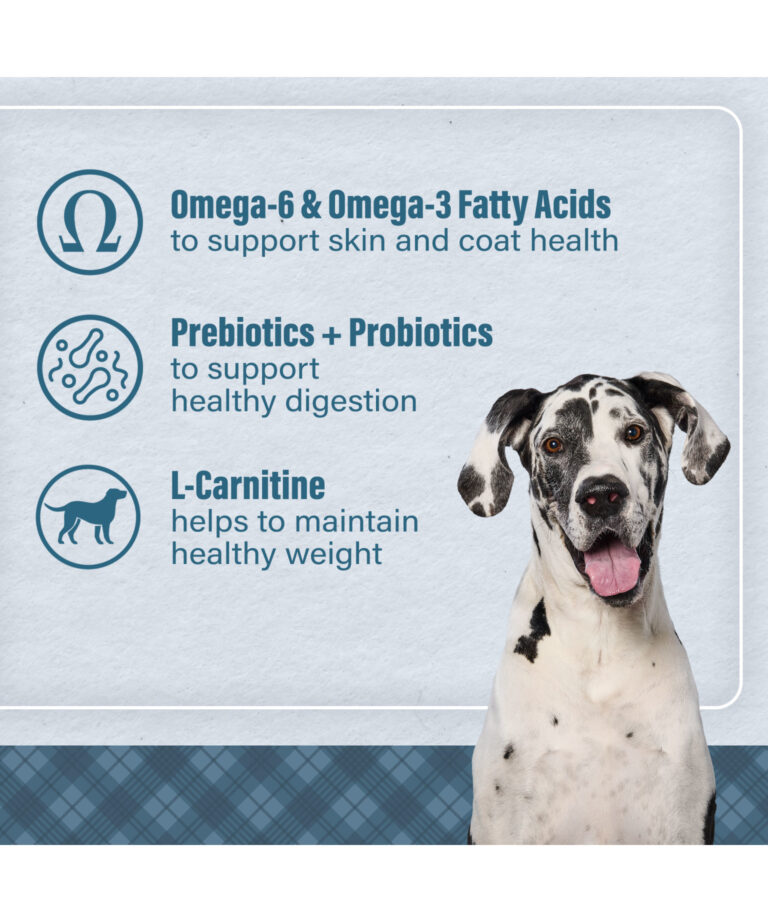 Omega-6 & Omega-3 Fatty Acids
to support skin and coat health

Prebiotics + Probiotics
to support healthy digestion

L-Carnitine
helps to maintain healthy weight